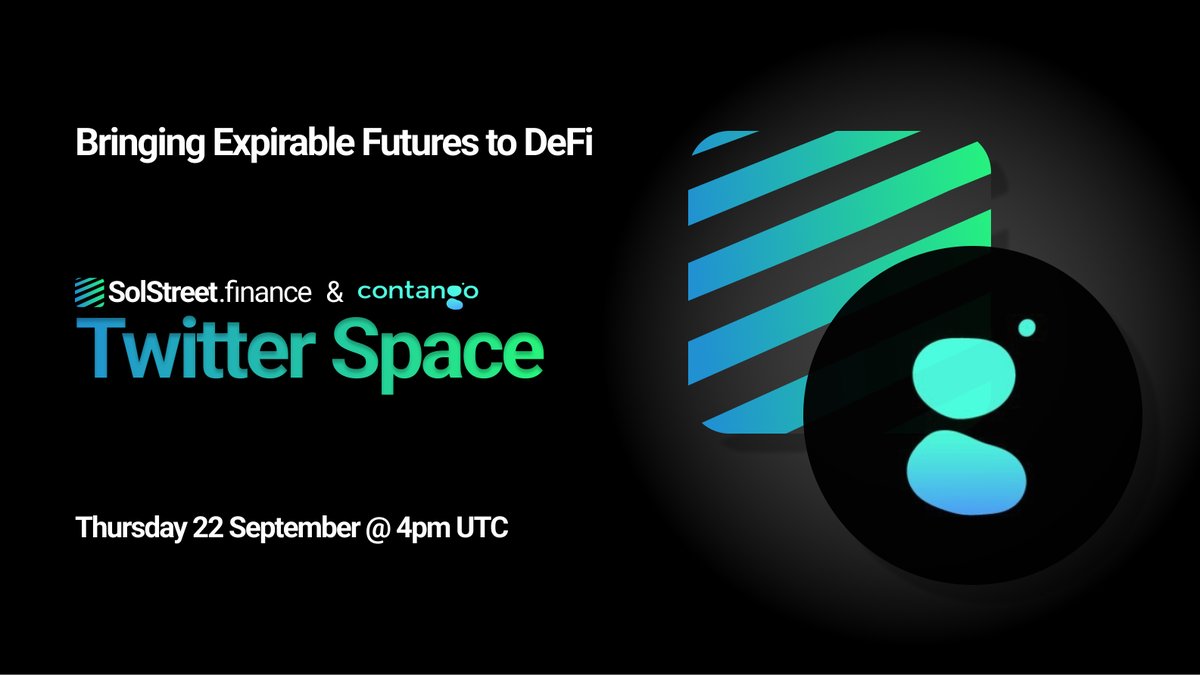 Bringing Expirable Futures to DeFi

SolStreet.finance & contango
Twitter Space

Thursday 22 September @ 4pm UTC